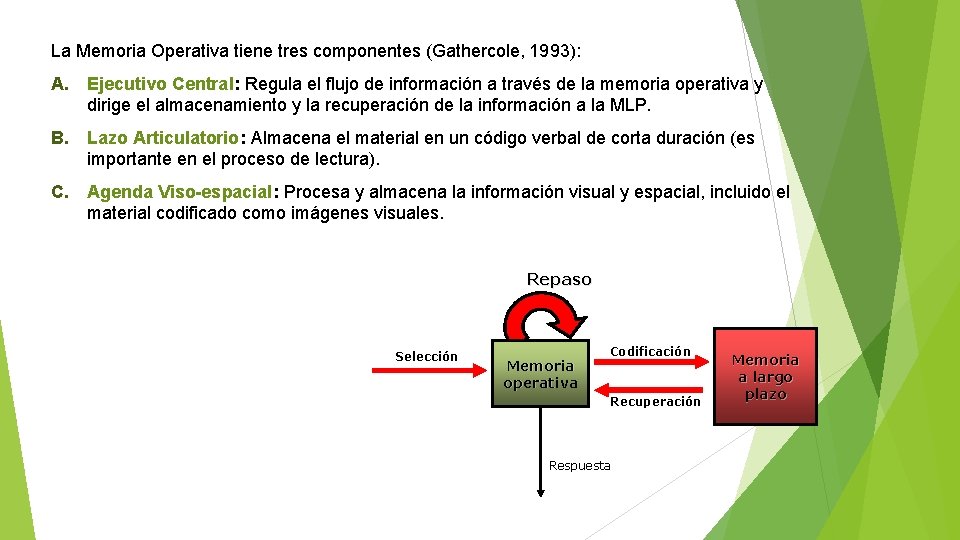 La Memoria Operativa tiene tres componentes (Gathercole, 1993):

A. Ejecutivo Central: Regula el flujo de información a través de la memoria operativa y dirige el almacenamiento y la recuperación de la información a la MLP.

B. Lazo Articulatorio: Almacena el material en un código verbal de corta duración (es importante en el proceso de lectura).

C. Agenda Viso-espacial: Procesa y almacena la información visual y espacial, incluido el material codificado como imágenes visuales.

Repaso

Selección

Memoria operativa

Codificación

Recuperación

Memoria a largo plazo

Respuesta